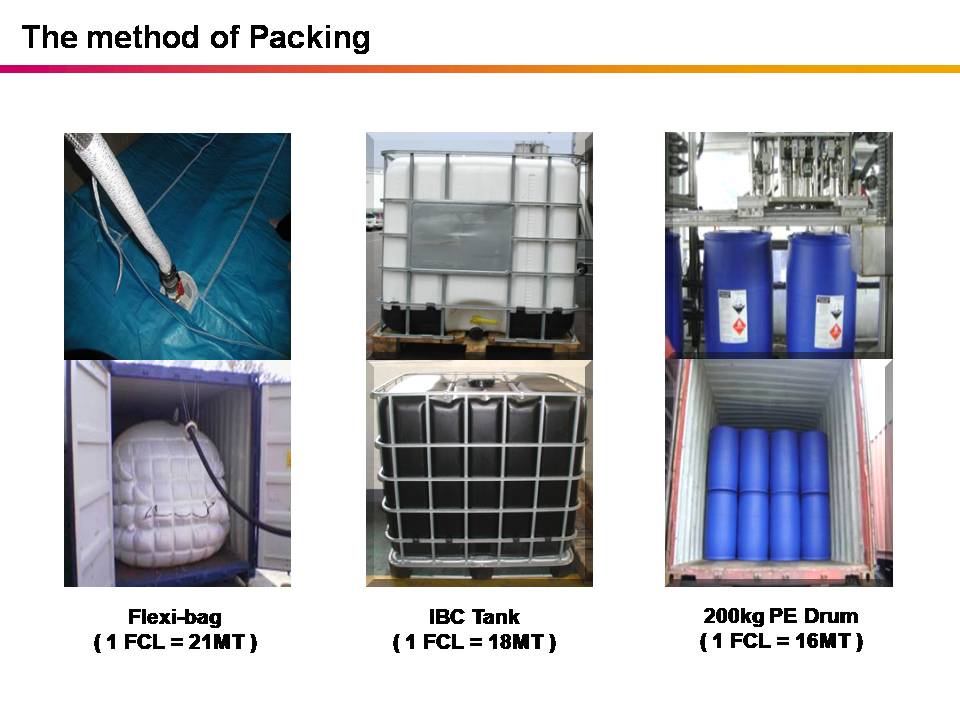 The method of Packing

Flexi-bag
( 1 FCL = 21MT )

IBC Tank
( 1 FCL = 18MT )

200kg PE Drum
( 1 FCL = 16MT )